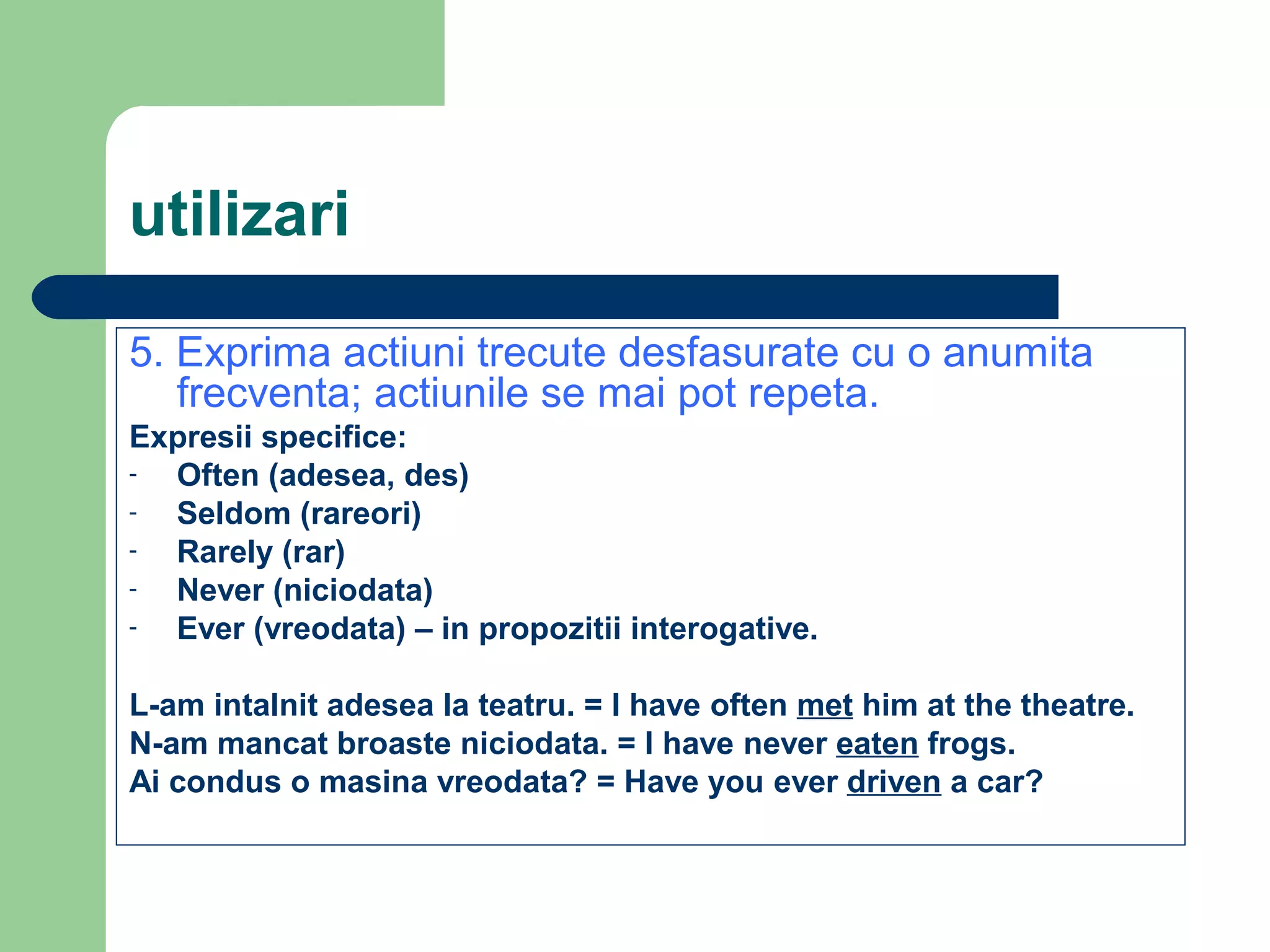 utilizari

5. Exprima actiuni trecute desfasurate cu o anumita frecventa; actiunile se mai pot repeta.

Expresii specifice:
- Often (adesea, des)
- Seldom (rareori)
- Rarely (rar)
- Never (niciodata)
- Ever (vreodata) – in propozitii interogative.

L-am intalnit adesea la teatru. = I have often met him at the theatre.
N-am mancat broaste niciodata. = I have never eaten frogs.
Ai condus o masina vreodata? = Have you ever driven a car?